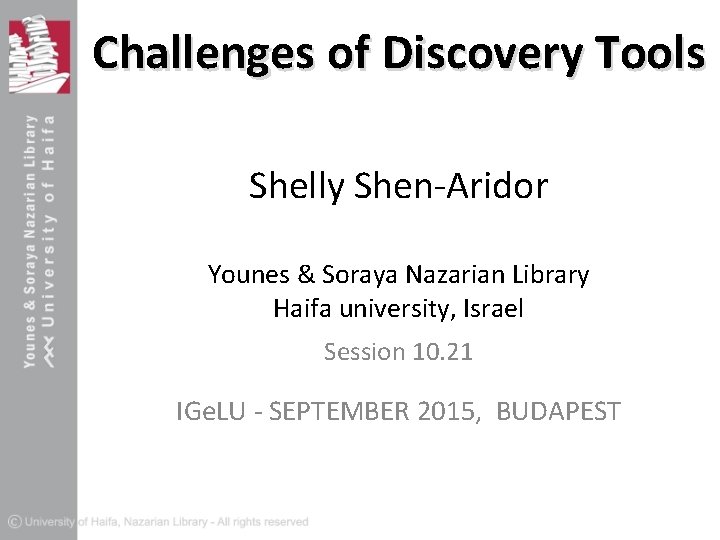 Younes & Soraya Nazarian Library
University of Haifa

Challenges of Discovery Tools

Shelly Shen-Aridor

Younes & Soraya Nazarian Library
Haifa university, Israel

Session 10.21

IGeLU - SEPTEMBER 2015, BUDAPEST

© University of Haifa, Nazarian Library - All rights reserved